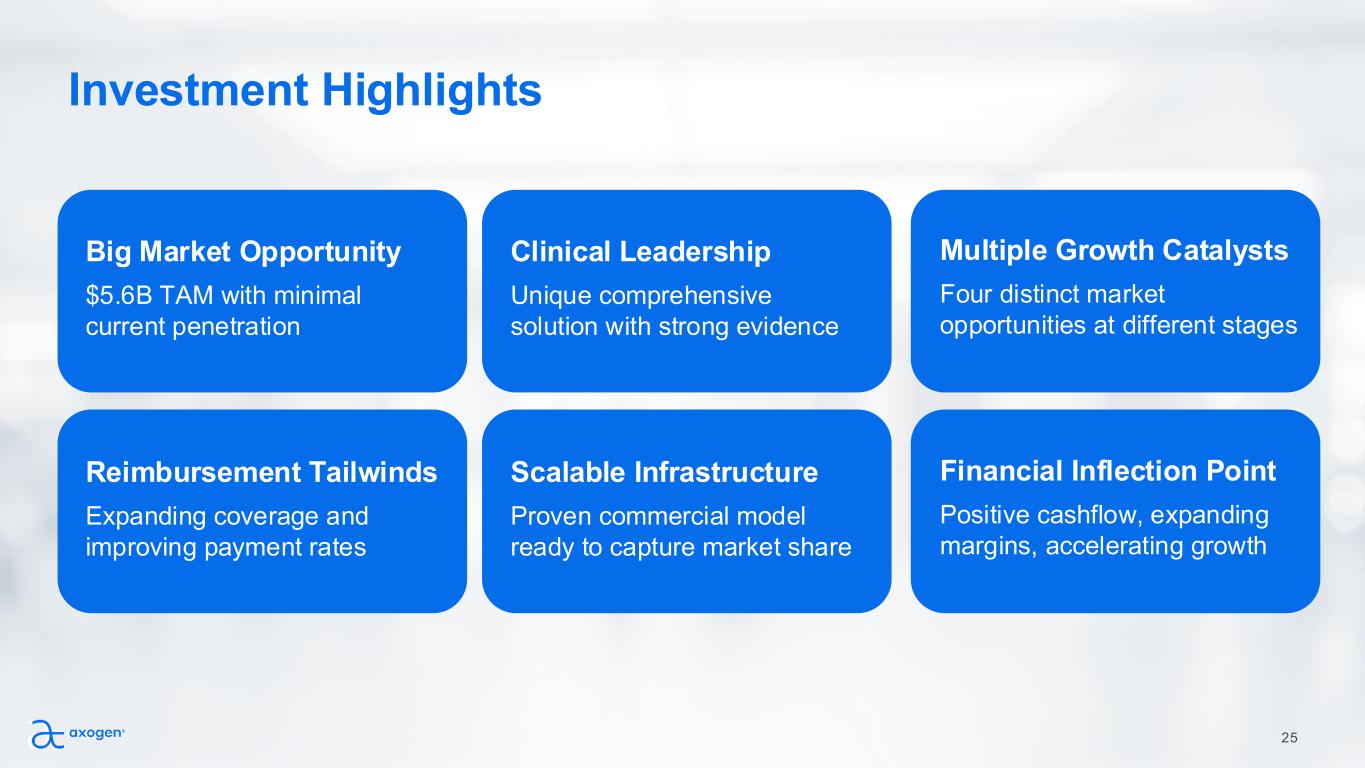 Investment Highlights

Big Market Opportunity
$5.6B TAM with minimal current penetration

Clinical Leadership
Unique comprehensive solution with strong evidence

Multiple Growth Catalysts
Four distinct market opportunities at different stages

Reimbursement Tailwinds
Expanding coverage and improving payment rates

Scalable Infrastructure
Proven commercial model ready to capture market share

Financial Inflection Point
Positive cashflow, expanding margins, accelerating growth

axogen®

25